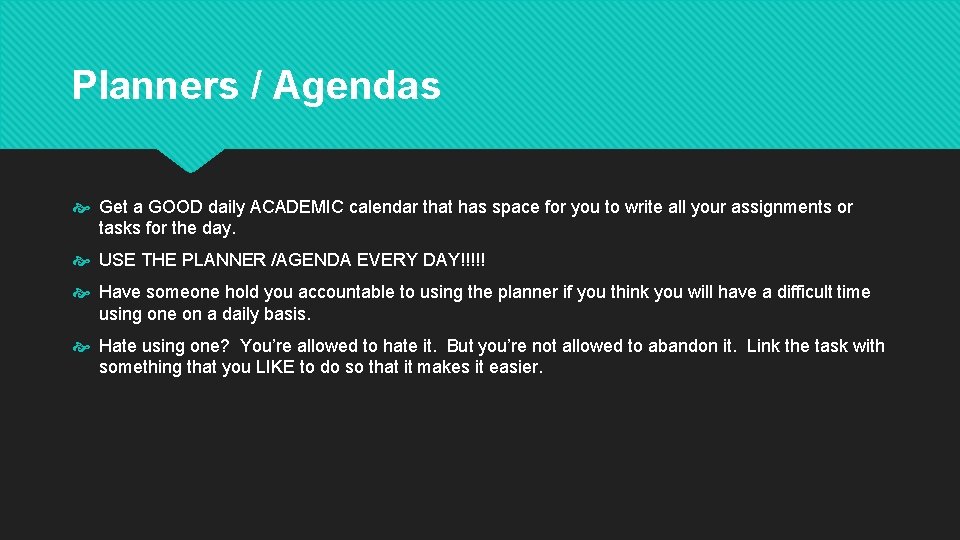 Planners / Agendas

Get a GOOD daily ACADEMIC calendar that has space for you to write all your assignments or tasks for the day.

USE THE PLANNER /AGENDA EVERY DAY!!!!!

Have someone hold you accountable to using the planner if you think you will have a difficult time using one on a daily basis.

Hate using one?  You're allowed to hate it.  But you're not allowed to abandon it.  Link the task with something that you LIKE to do so that it makes it easier.